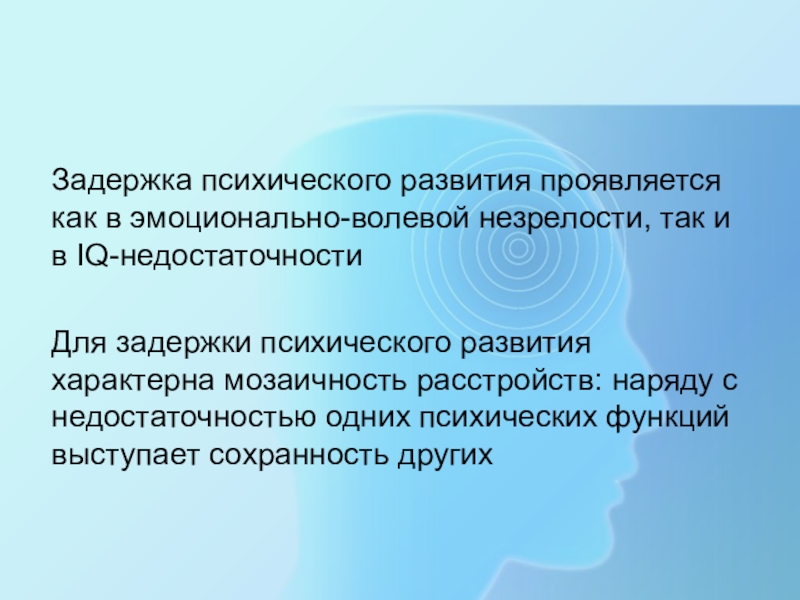 Задержка психического развития проявляется как в эмоционально-волевой незрелости, так и в IQ-недостаточности

Для задержки психического развития характерна мозаичность расстройств: наряду с недостаточностью одних психических функций выступает сохранность других